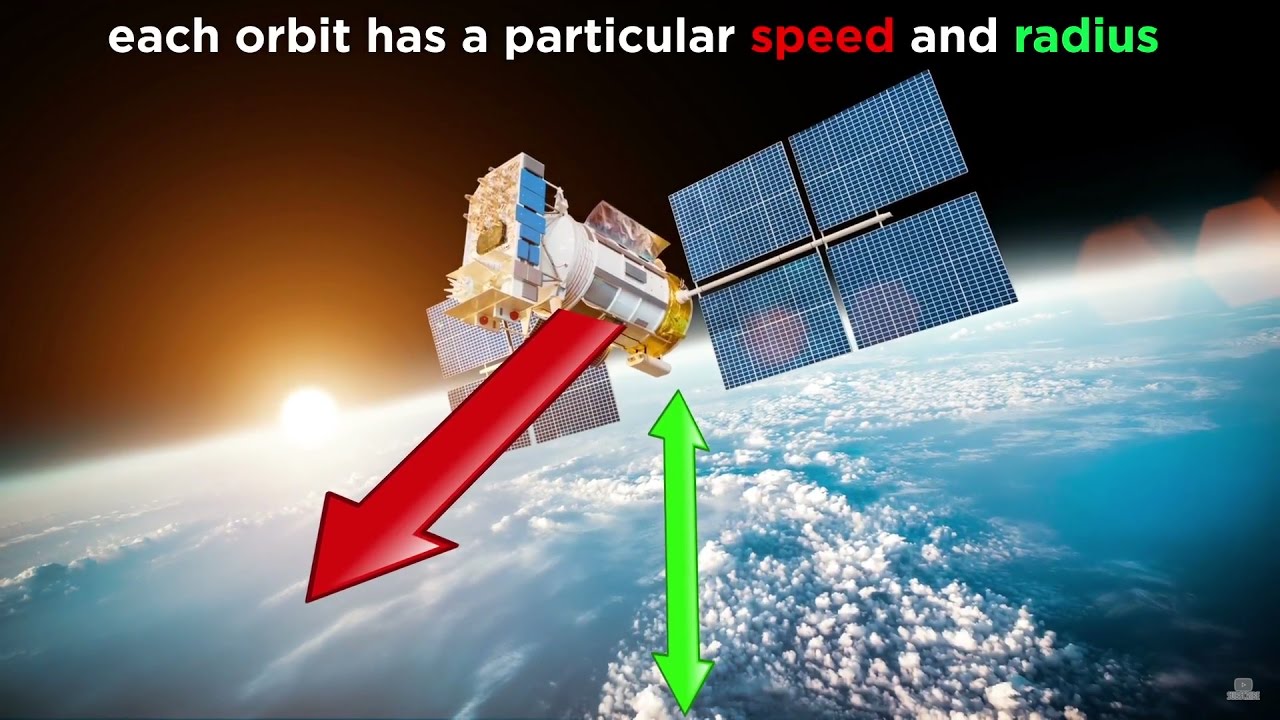 each orbit has a particular speed and radius